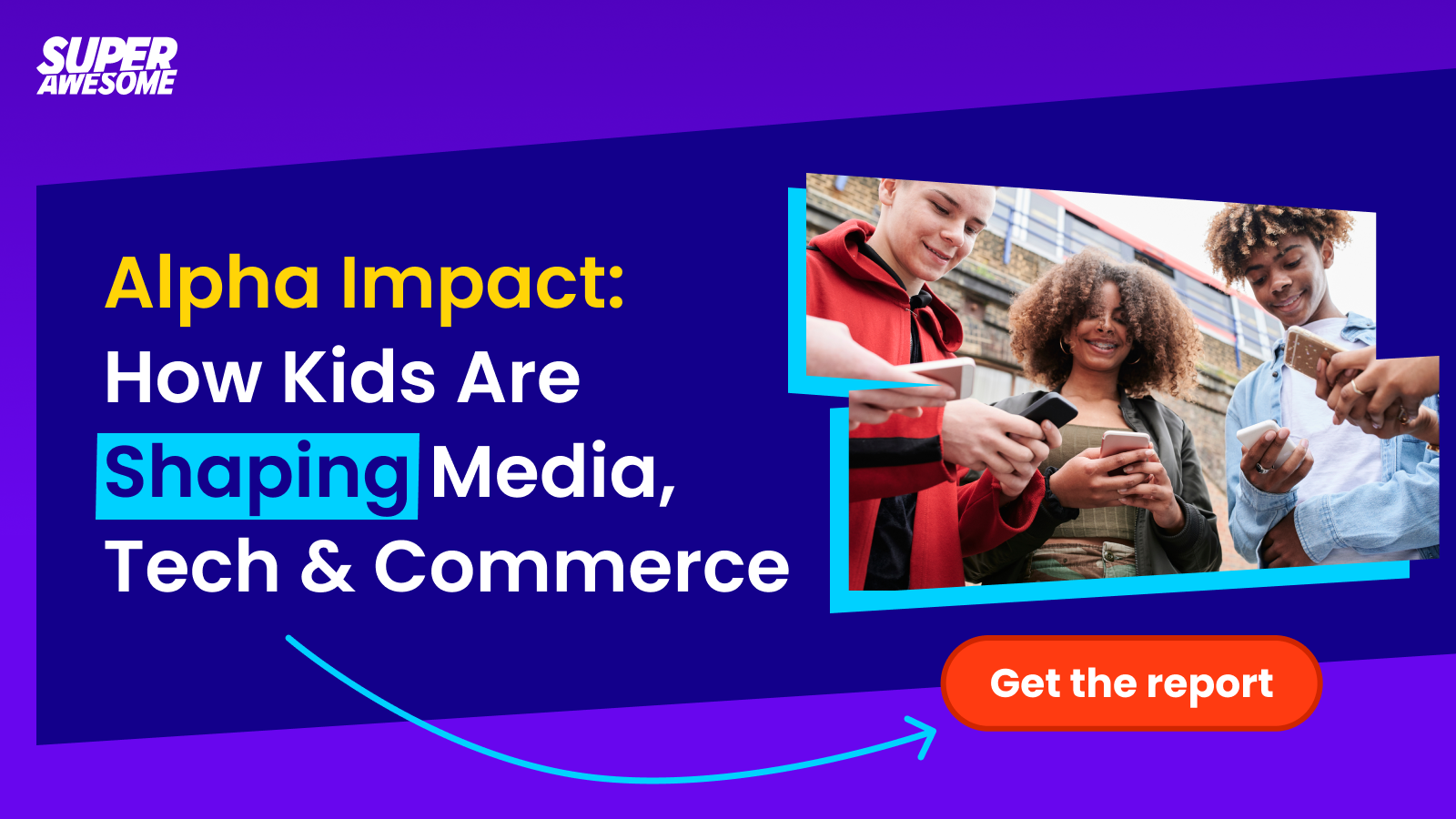 SUPER AWESOME

Alpha Impact: How Kids Are Shaping Media, Tech & Commerce

Get the report